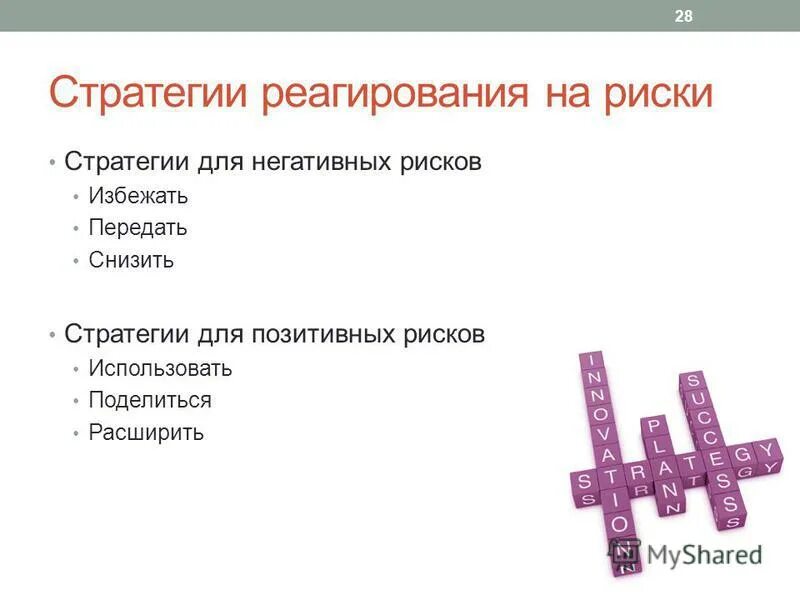 28

Стратегии реагирования на риски

• Стратегии для негативных рисков
• Избежать
• Передать
• Снизить

• Стратегии для позитивных рисков
• Использовать
• Поделиться
• Расширить

INNOVATION
PLAN
SUCCESS
STRATEGY

MyShared